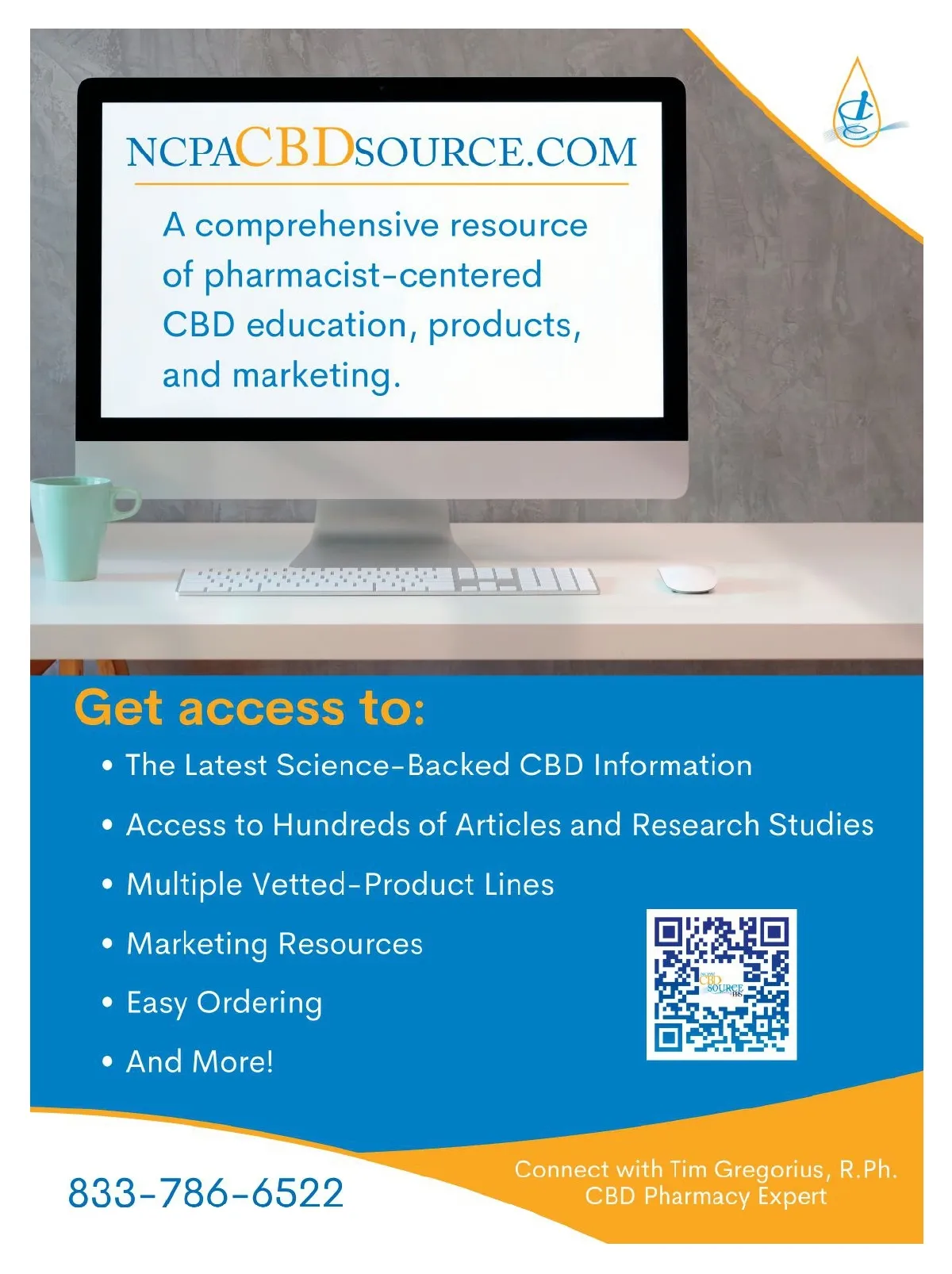 NCPACBDSOURCE.COM

A comprehensive resource of pharmacist-centered CBD education, products, and marketing.

Get access to:

• The Latest Science-Backed CBD Information
• Access to Hundreds of Articles and Research Studies
• Multiple Vetted-Product Lines
• Marketing Resources
• Easy Ordering
• And More!

CBD SOURCE

833-786-6522

Connect with Tim Gregorius, R.Ph.
CBD Pharmacy Expert